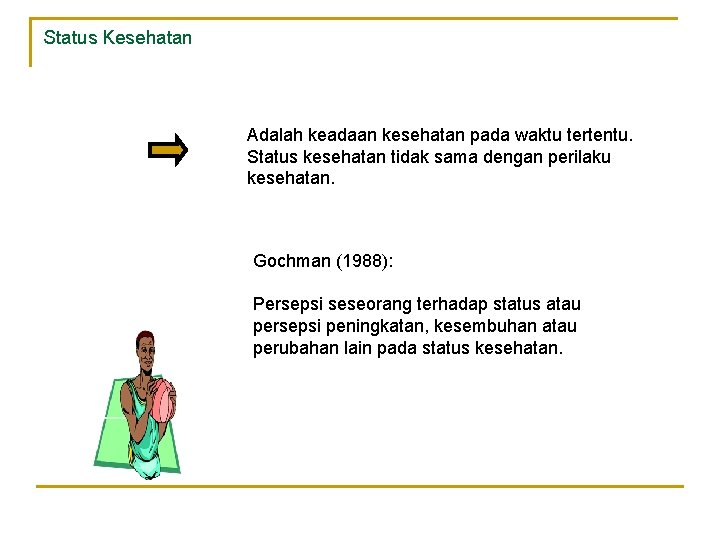 Status Kesehatan

Adalah keadaan kesehatan pada waktu tertentu. Status kesehatan tidak sama dengan perilaku kesehatan.

Gochman (1988):

Persepsi seseorang terhadap status atau persepsi peningkatan, kesembuhan atau perubahan lain pada status kesehatan.